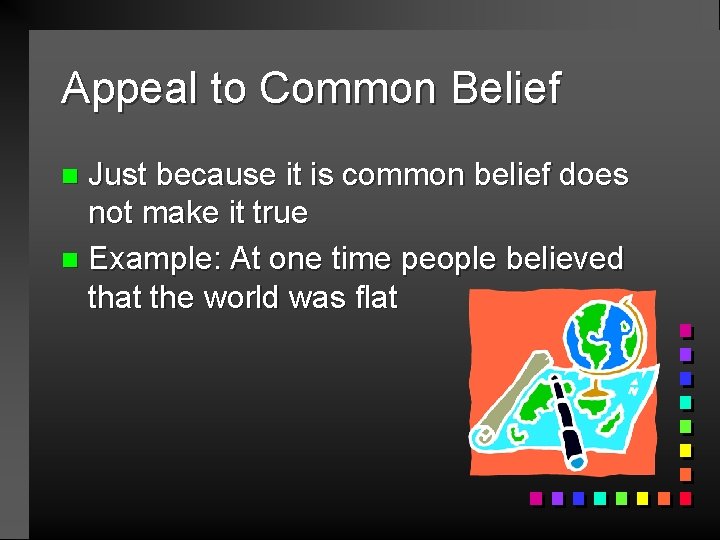 Appeal to Common Belief

Just because it is common belief does not make it true

Example: At one time people believed that the world was flat